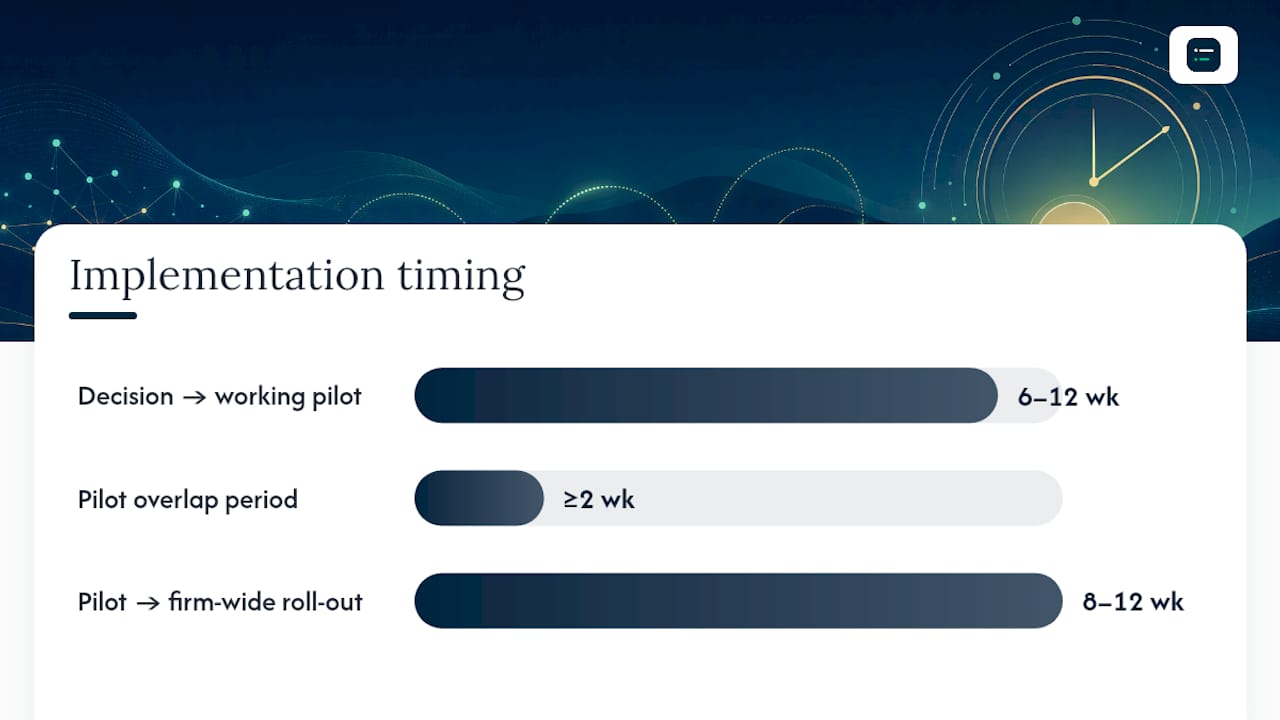 Implementation timing

Decision → working pilot 6–12 wk

Pilot overlap period ≥2 wk

Pilot → firm-wide roll-out 8–12 wk